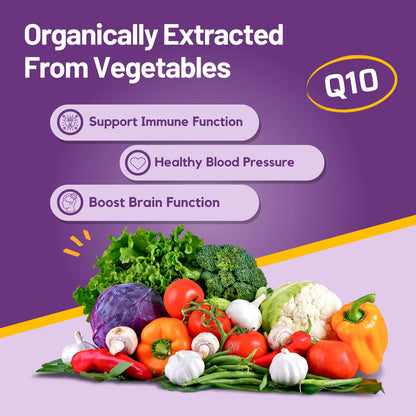 Organically Extracted From Vegetables

Q10

Support Immune Function

Healthy Blood Pressure

Boost Brain Function